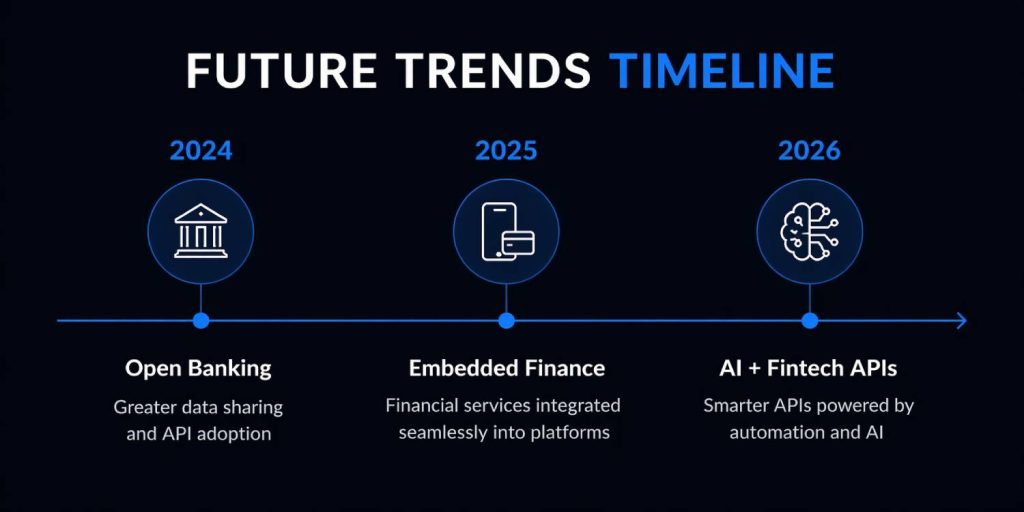 FUTURE TRENDS TIMELINE

2024

Open Banking

Greater data sharing and API adoption

2025

Embedded Finance

Financial services integrated seamlessly into platforms

2026

AI + Fintech APIs

Smarter APIs powered by automation and AI